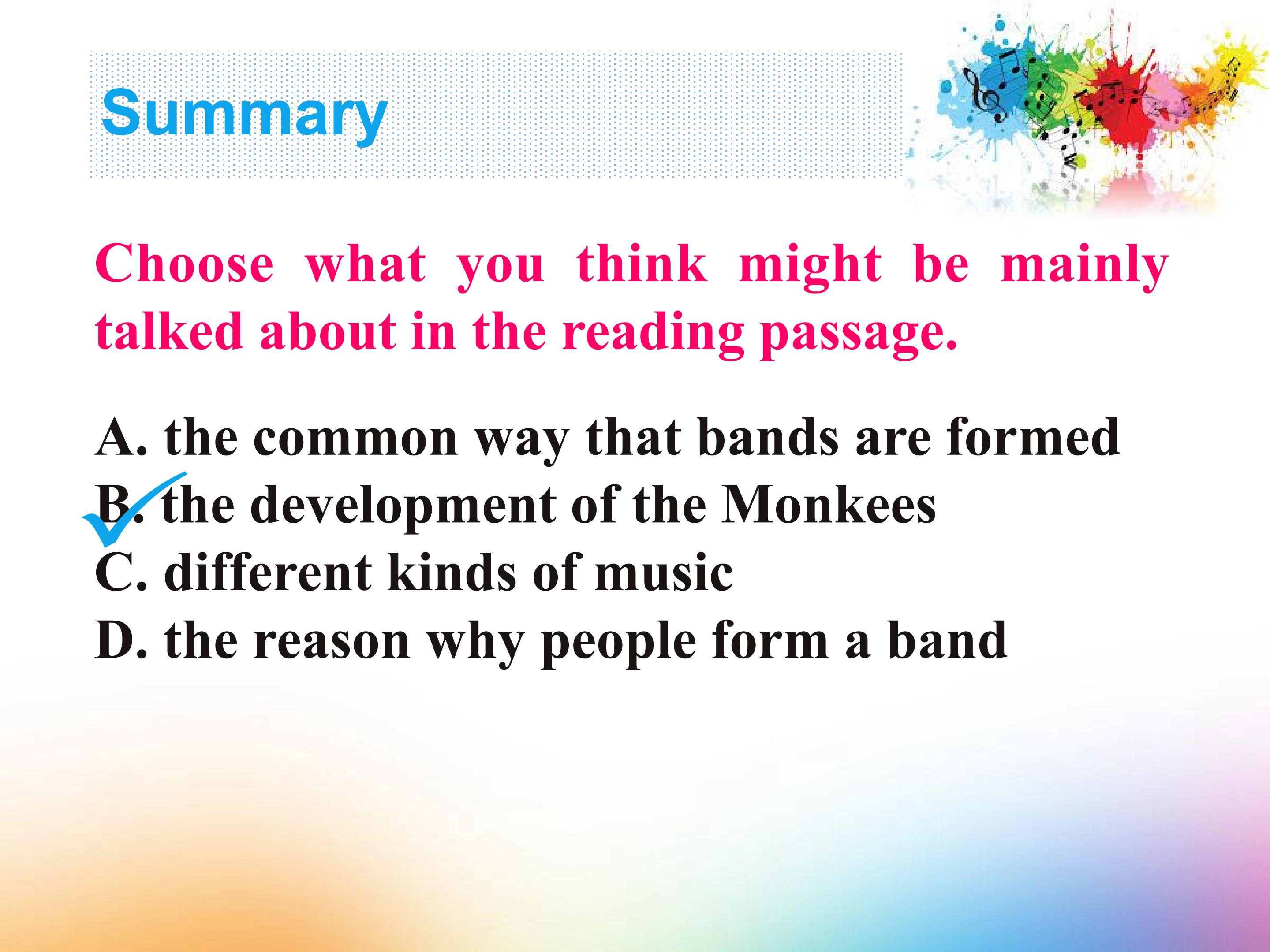 Summary

Choose what you think might be mainly talked about in the reading passage.

A. the common way that bands are formed
B. the development of the Monkees
C. different kinds of music
D. the reason why people form a band